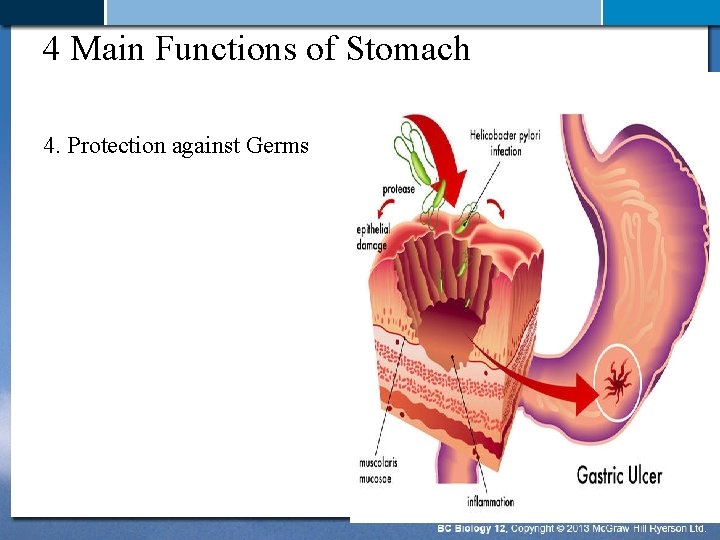 4 Main Functions of Stomach

4. Protection against Germs

Helicobacter pylori infection

protease

epithelial damage

muscolaris mucosae

inflammation

Gastric Ulcer

BC Biology 12, Copyright © 2013 McGraw Hill Ryerson Ltd.